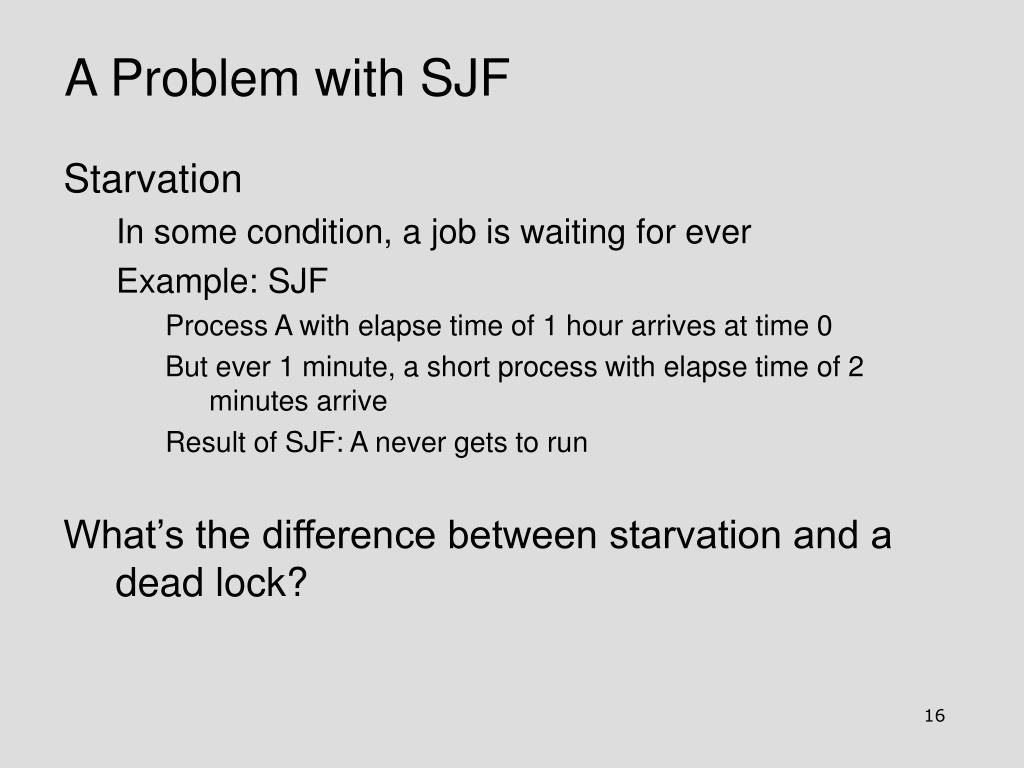 A Problem with SJF

Starvation

In some condition, a job is waiting for ever

Example: SJF

Process A with elapse time of 1 hour arrives at time 0

But ever 1 minute, a short process with elapse time of 2 minutes arrive

Result of SJF: A never gets to run

What's the difference between starvation and a dead lock?

16